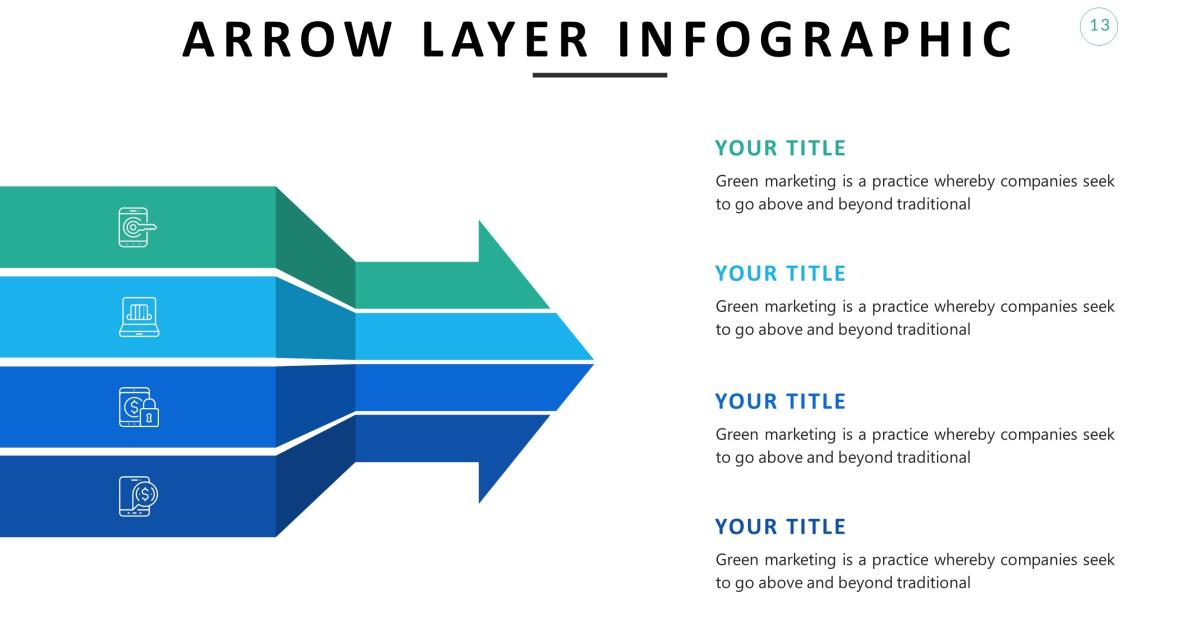 ARROW LAYER INFOGRAPHIC

13

YOUR TITLE

Green marketing is a practice whereby companies seek to go above and beyond traditional

YOUR TITLE

Green marketing is a practice whereby companies seek to go above and beyond traditional

YOUR TITLE

Green marketing is a practice whereby companies seek to go above and beyond traditional

YOUR TITLE

Green marketing is a practice whereby companies seek to go above and beyond traditional